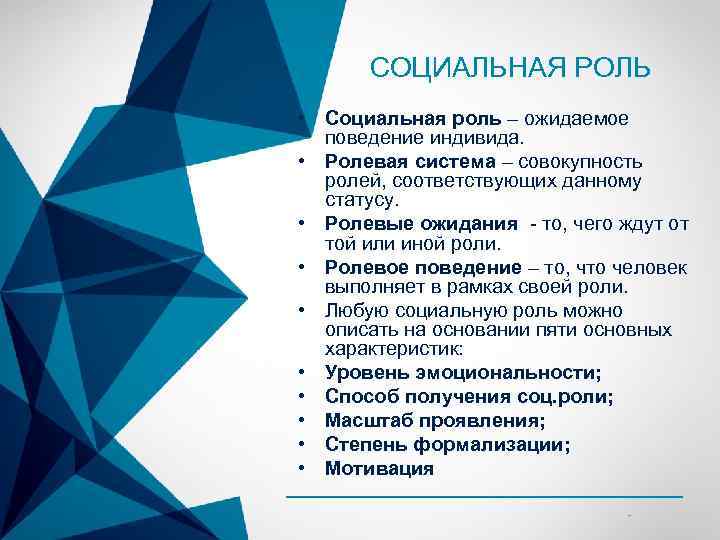 СОЦИАЛЬНАЯ РОЛЬ

• Социальная роль – ожидаемое поведение индивида.
• Ролевая система – совокупность ролей, соответствующих данному статусу.
• Ролевые ожидания - то, чего ждут от той или иной роли.
• Ролевое поведение – то, что человек выполняет в рамках своей роли.
• Любую социальную роль можно описать на основании пяти основных характеристик:
• Уровень эмоциональности;
• Способ получения соц.роли;
• Масштаб проявления;
• Степень формализации;
• Мотивация